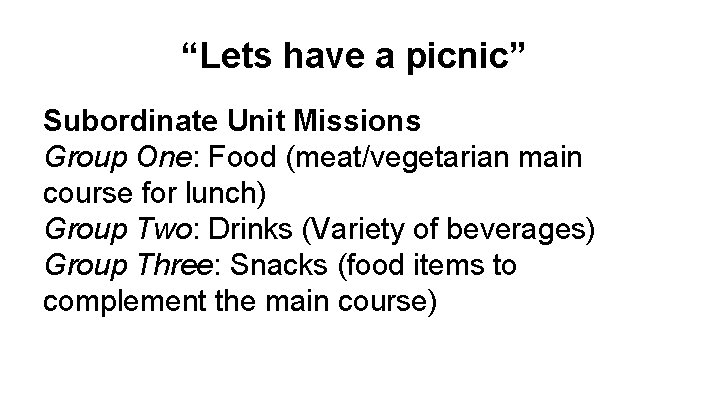 “Lets have a picnic”

Subordinate Unit Missions
Group One: Food (meat/vegetarian main course for lunch)
Group Two: Drinks (Variety of beverages)
Group Three: Snacks (food items to complement the main course)